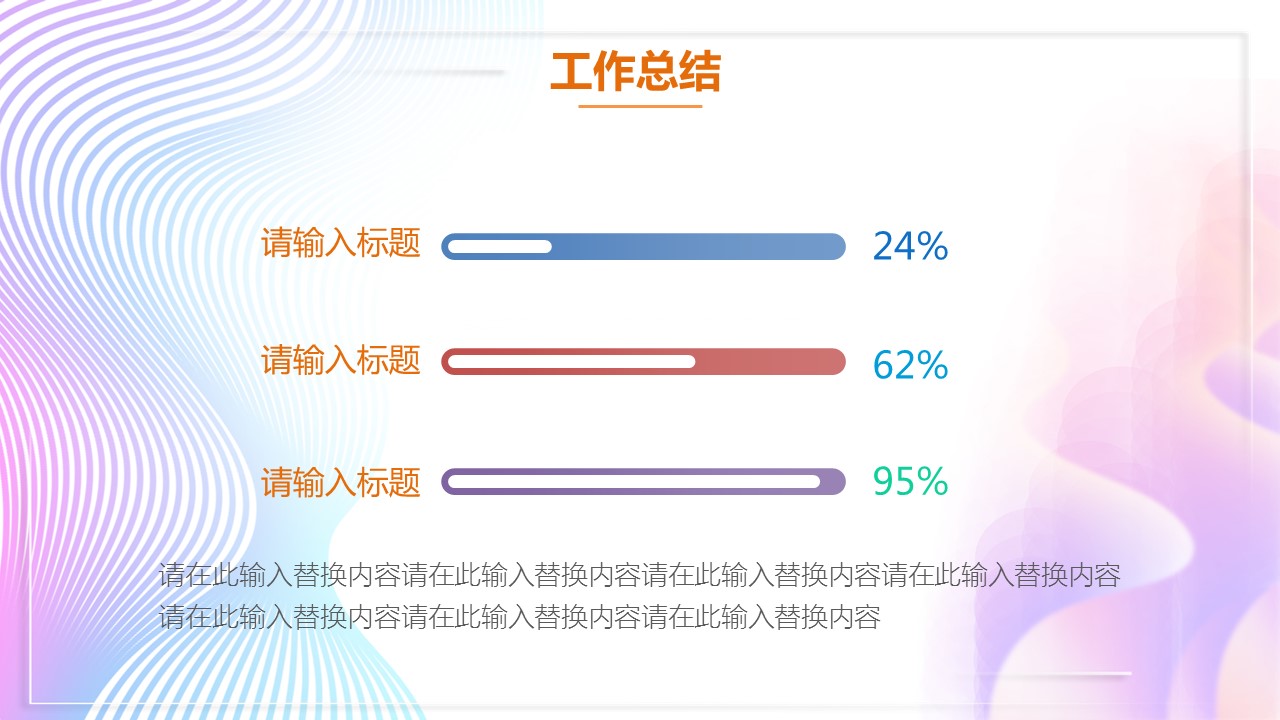 工作总结

请输入标题 24%

请输入标题 62%

请输入标题 95%

请在此输入替换内容请在此输入替换内容请在此输入替换内容请在此输入替换内容请在此输入替换内容请在此输入替换内容请在此输入替换内容